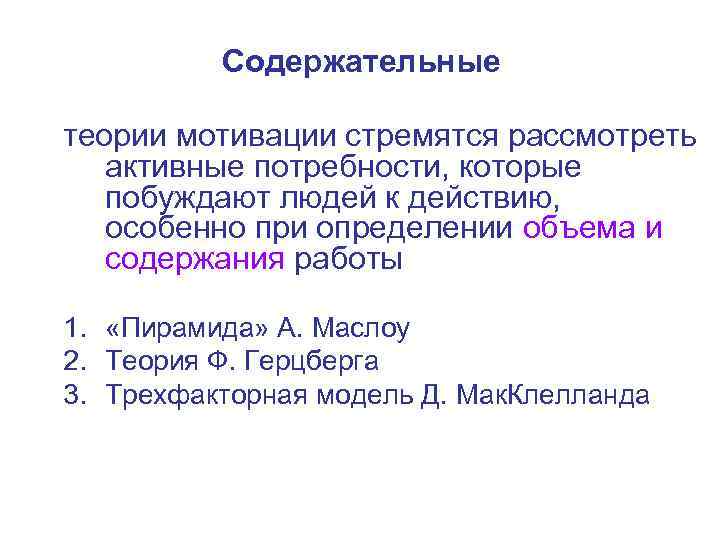 Содержательные

теории мотивации стремятся рассмотреть активные потребности, которые побуждают людей к действию, особенно при определении объема и содержания работы

1. «Пирамида» А. Маслоу
2. Теория Ф. Герцберга
3. Трехфакторная модель Д. МакКлелланда